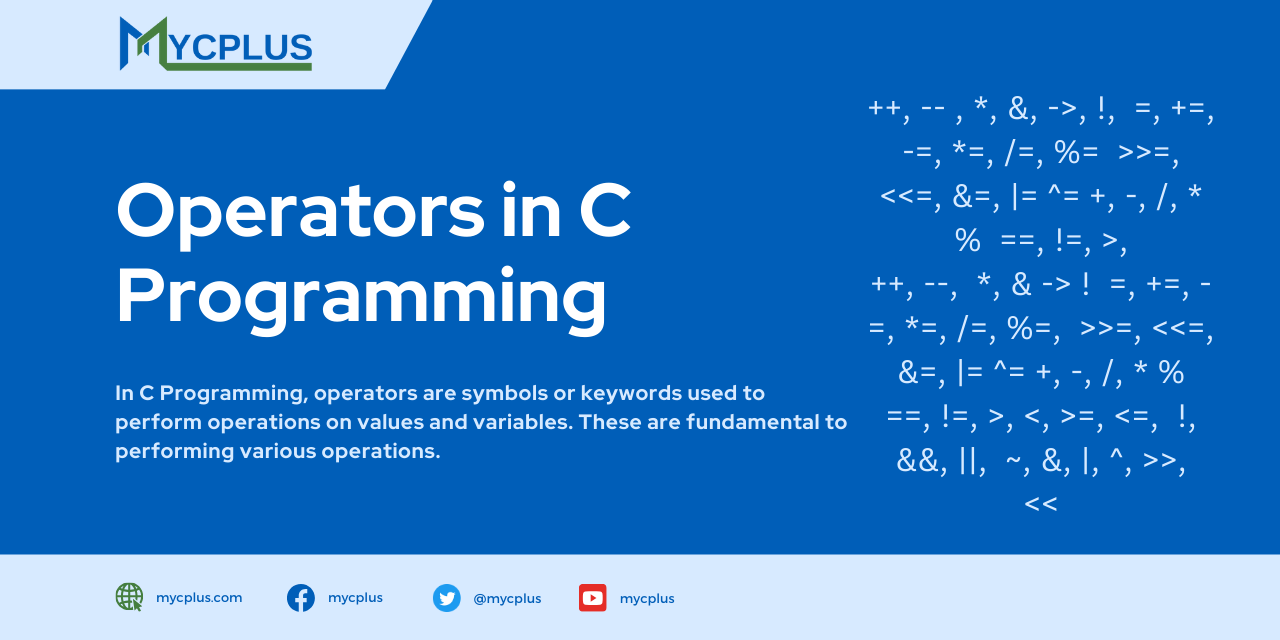 MYCPLUS

Operators in C Programming

In C Programming, operators are symbols or keywords used to perform operations on values and variables. These are fundamental to performing various operations.

++, -- , *, &, ->, !, =, +=, -=, *=, /=, %= >>=, <<=, &=, |= ^= +, -, /, * % ==, !=, >, ++, --, *, & -> ! =, +=, -=, *=, /=, %=, >>=, <<=, &=, |= ^= +, -, /, * % ==, !=, >, <, >=, <=, !, &&, ||, ~, &, |, ^, >>, <<

mycplus.com
mycplus
@mycplus
mycplus